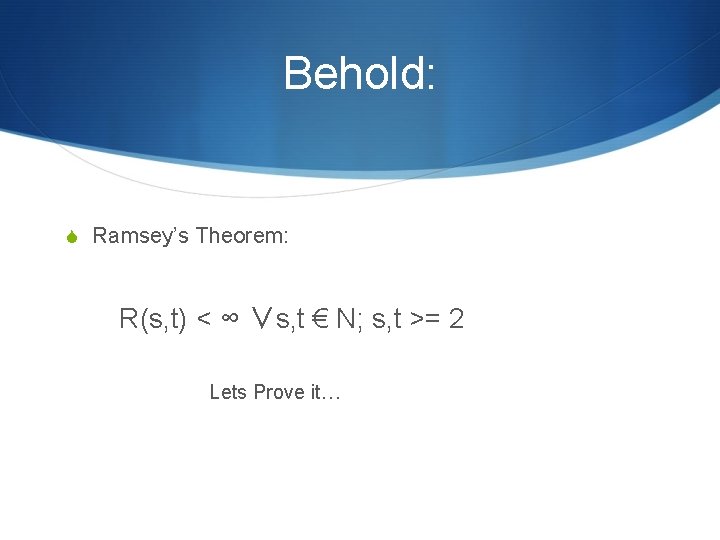 Behold:

Ramsey's Theorem:

R(s,t) < ∞ ∀s,t € N; s,t >= 2

Lets Prove it…